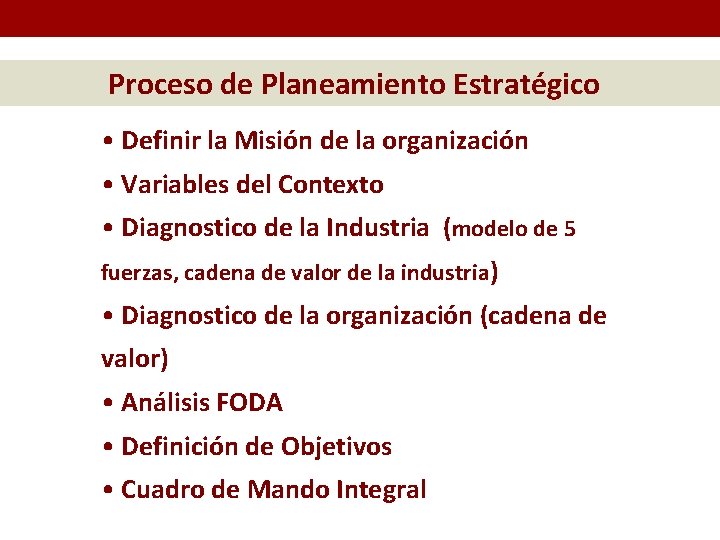 Proceso de Planeamiento Estratégico

• Definir la Misión de la organización

• Variables del Contexto

• Diagnostico de la Industria (modelo de 5 fuerzas, cadena de valor de la industria)

• Diagnostico de la organización (cadena de valor)

• Análisis FODA

• Definición de Objetivos

• Cuadro de Mando Integral